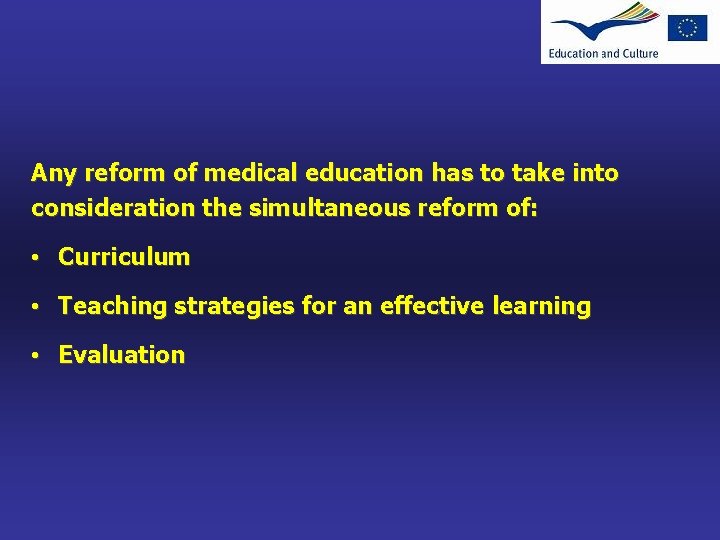 Education and Culture

Any reform of medical education has to take into consideration the simultaneous reform of:

• Curriculum
• Teaching strategies for an effective learning
• Evaluation